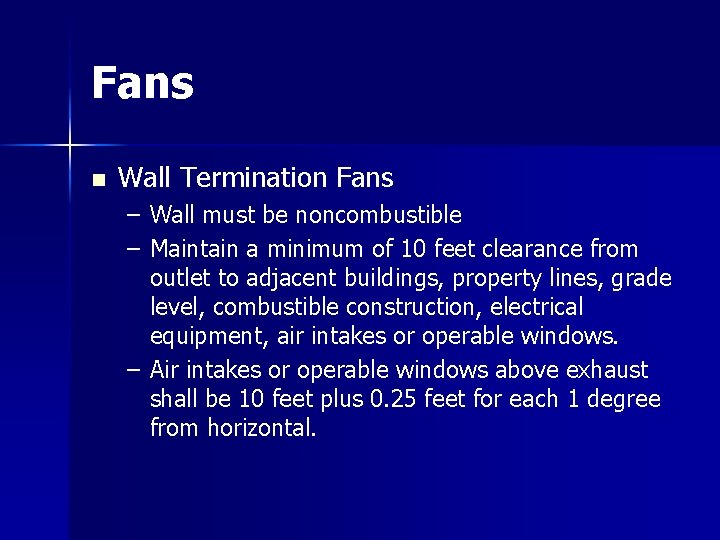 Fans

■ Wall Termination Fans
– Wall must be noncombustible
– Maintain a minimum of 10 feet clearance from outlet to adjacent buildings, property lines, grade level, combustible construction, electrical equipment, air intakes or operable windows.
– Air intakes or operable windows above exhaust shall be 10 feet plus 0.25 feet for each 1 degree from horizontal.